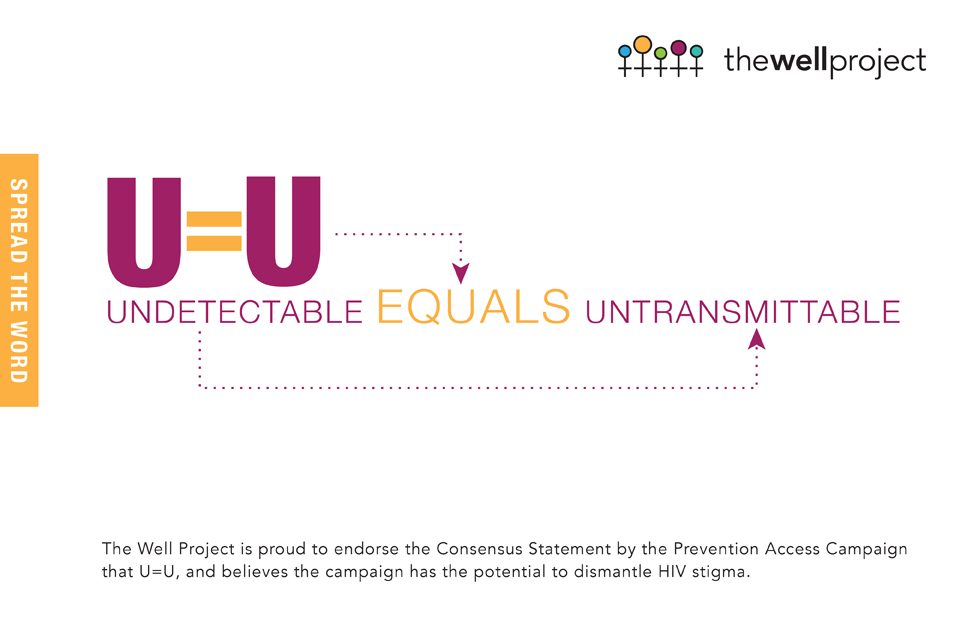 thewellproject

SPREAD THE WORD

U=U

UNDETECTABLE EQUALS UNTRANSMITTABLE

The Well Project is proud to endorse the Consensus Statement by the Prevention Access Campaign that U=U, and believes the campaign has the potential to dismantle HIV stigma.